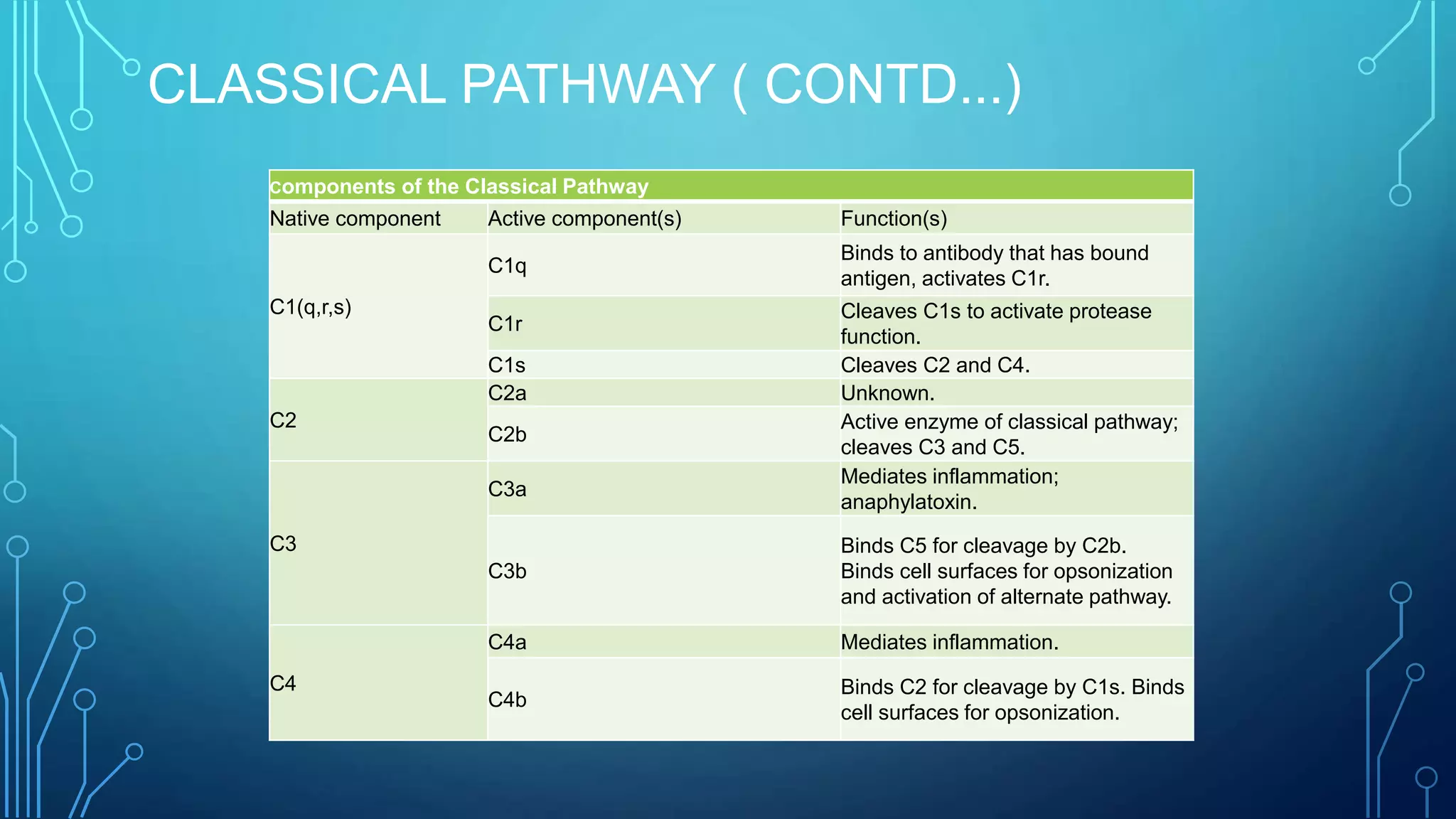 CLASSICAL PATHWAY ( CONTD...)

components of the Classical Pathway

| Native component | Active component(s) | Function(s) |
|---|---|---|
| C1(q,r,s) | C1q | Binds to antibody that has bound antigen, activates C1r. |
| | C1r | Cleaves C1s to activate protease function. |
| | C1s | Cleaves C2 and C4. |
| C2 | C2a | Unknown. |
| | C2b | Active enzyme of classical pathway; cleaves C3 and C5. |
| C3 | C3a | Mediates inflammation; anaphylatoxin. |
| | C3b | Binds C5 for cleavage by C2b. Binds cell surfaces for opsonization and activation of alternate pathway. |
| C4 | C4a | Mediates inflammation. |
| | C4b | Binds C2 for cleavage by C1s. Binds cell surfaces for opsonization. |